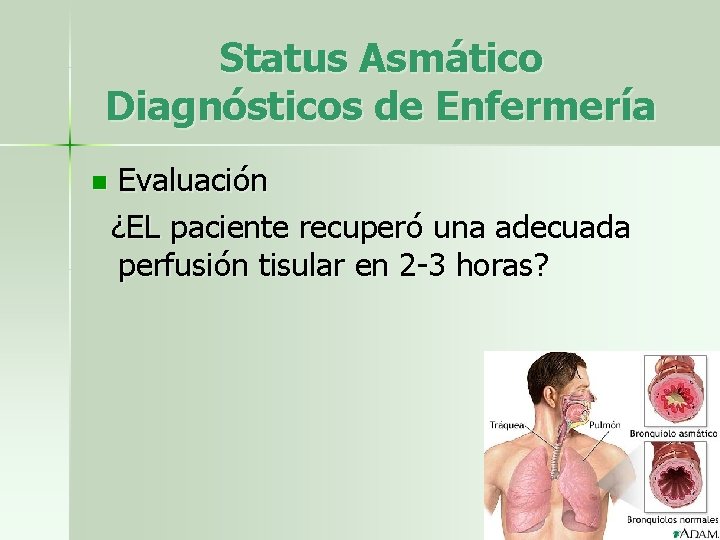 Status Asmático
Diagnósticos de Enfermería

Evaluación

¿EL paciente recuperó una adecuada perfusión tisular en 2-3 horas?

Tráquea
Pulmón
Bronquiolo asmático
Bronquiolos normales
ADAM.